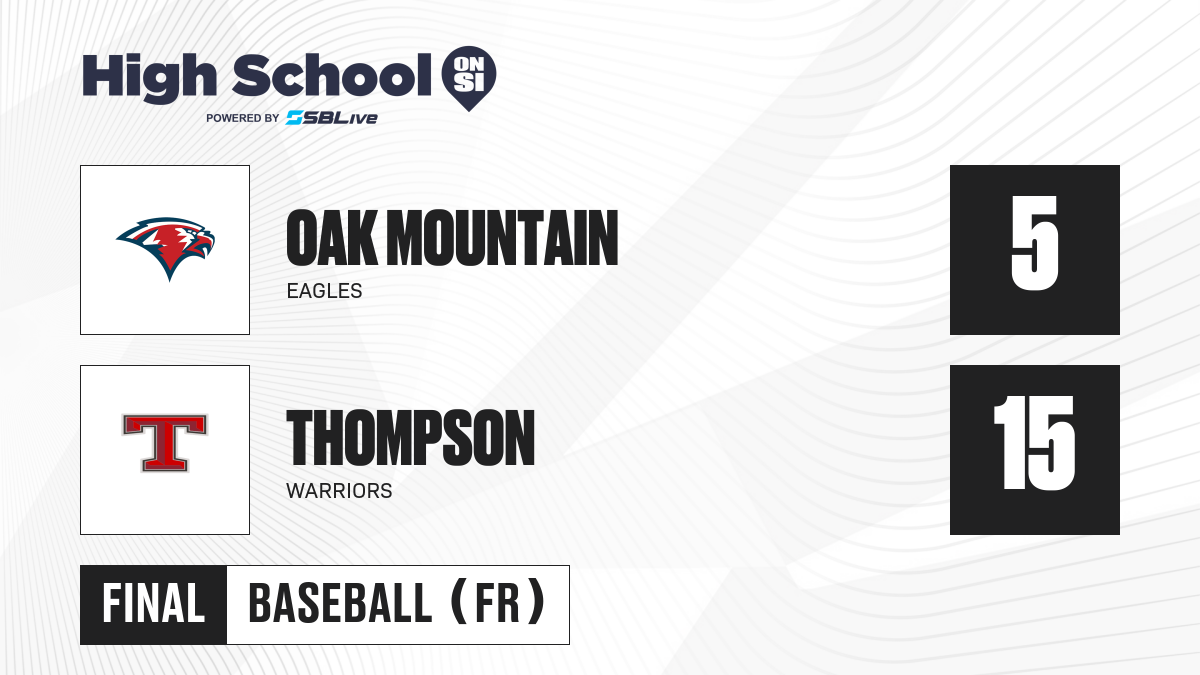 High School ON SI
POWERED BY SBLive

OAK MOUNTAIN
EAGLES
5

T
THOMPSON
WARRIORS
15

FINAL BASEBALL (FR)